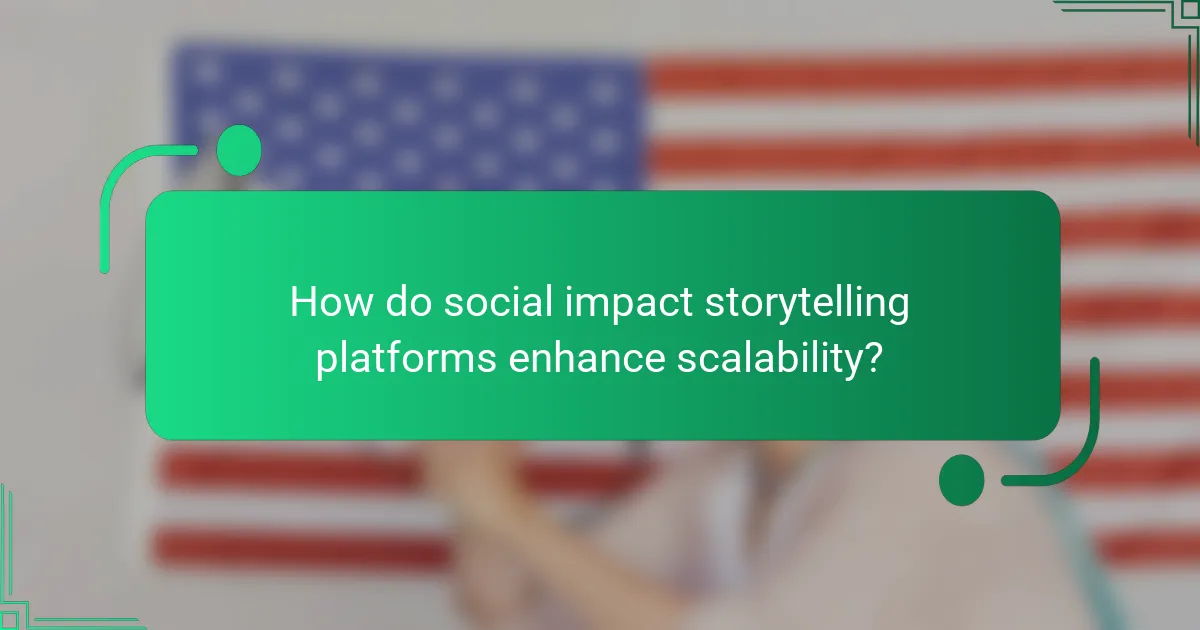 How do social impact storytelling platforms enhance scalability?